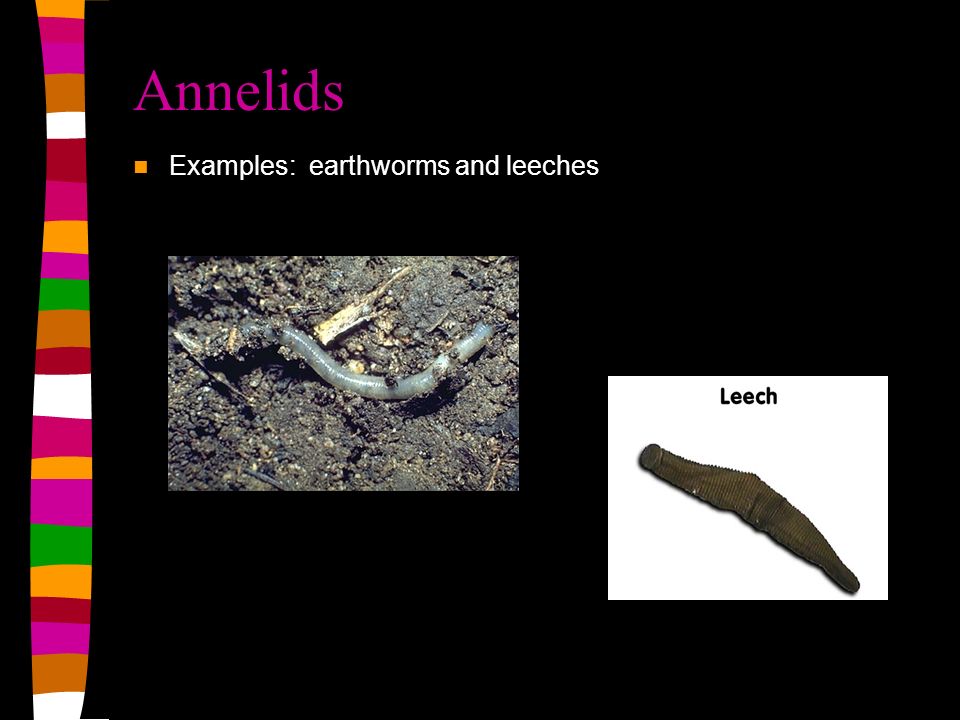 Annelids

Examples: earthworms and leeches

Leech